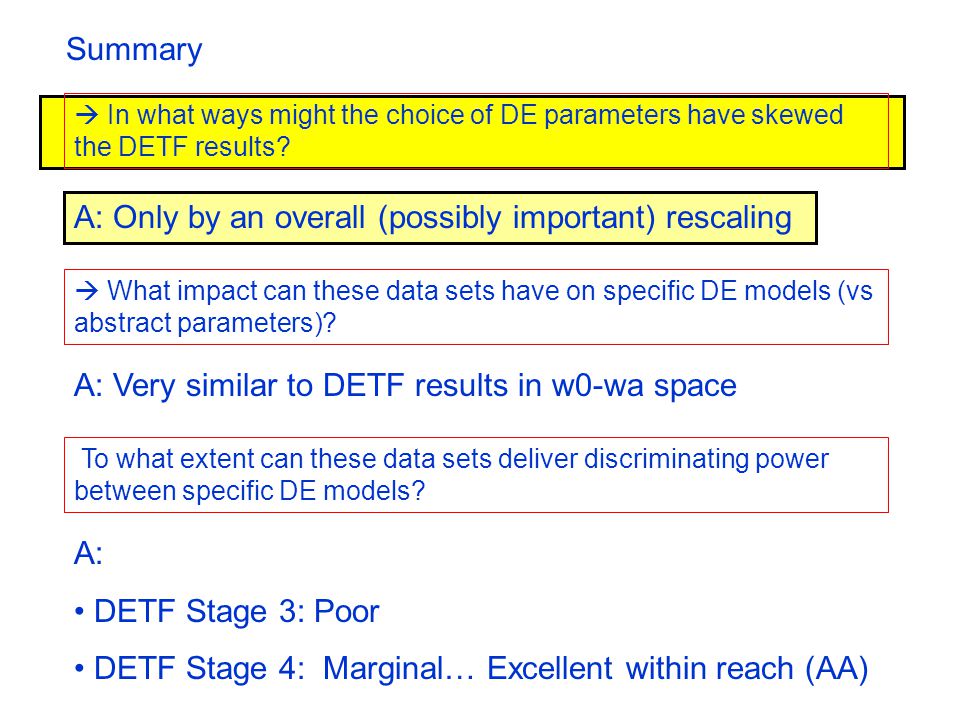 Summary

→ In what ways might the choice of DE parameters have skewed the DETF results?

A: Only by an overall (possibly important) rescaling

→ What impact can these data sets have on specific DE models (vs abstract parameters)?

A: Very similar to DETF results in w0-wa space

To what extent can these data sets deliver discriminating power between specific DE models?

A:

• DETF Stage 3: Poor

• DETF Stage 4: Marginal… Excellent within reach (AA)